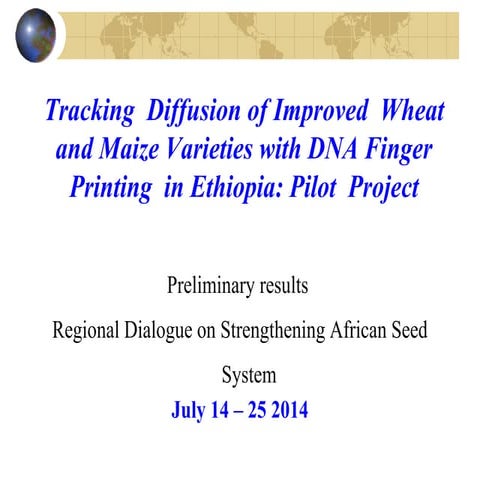 Tracking Diffusion of Improved Wheat and Maize Varieties with DNA Finger Printing in Ethiopia: Pilot Project

Preliminary results

Regional Dialogue on Strengthening African Seed System

July 14 – 25 2014